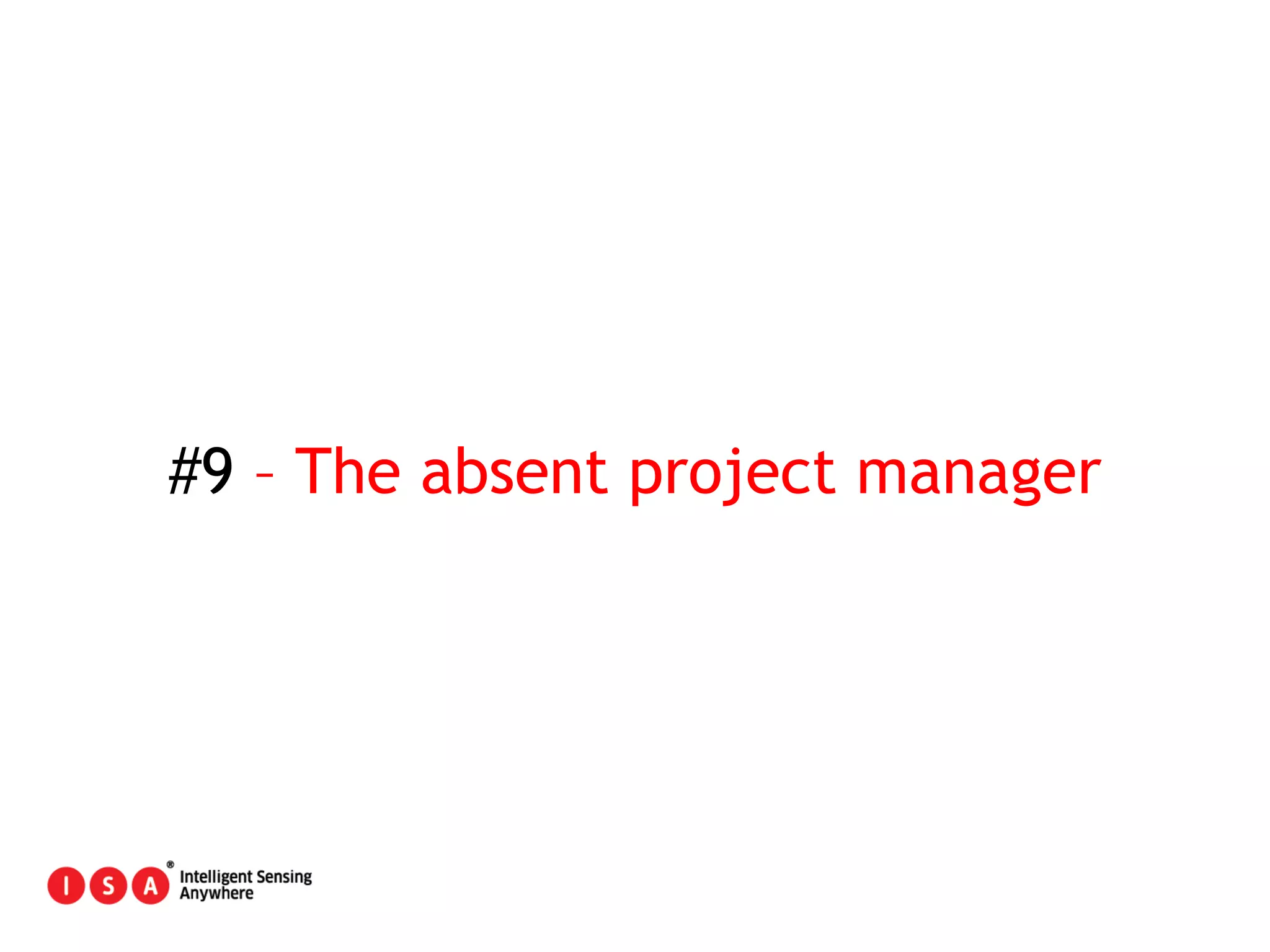 #9 – The absent project manager

I S A ® Intelligent Sensing Anywhere